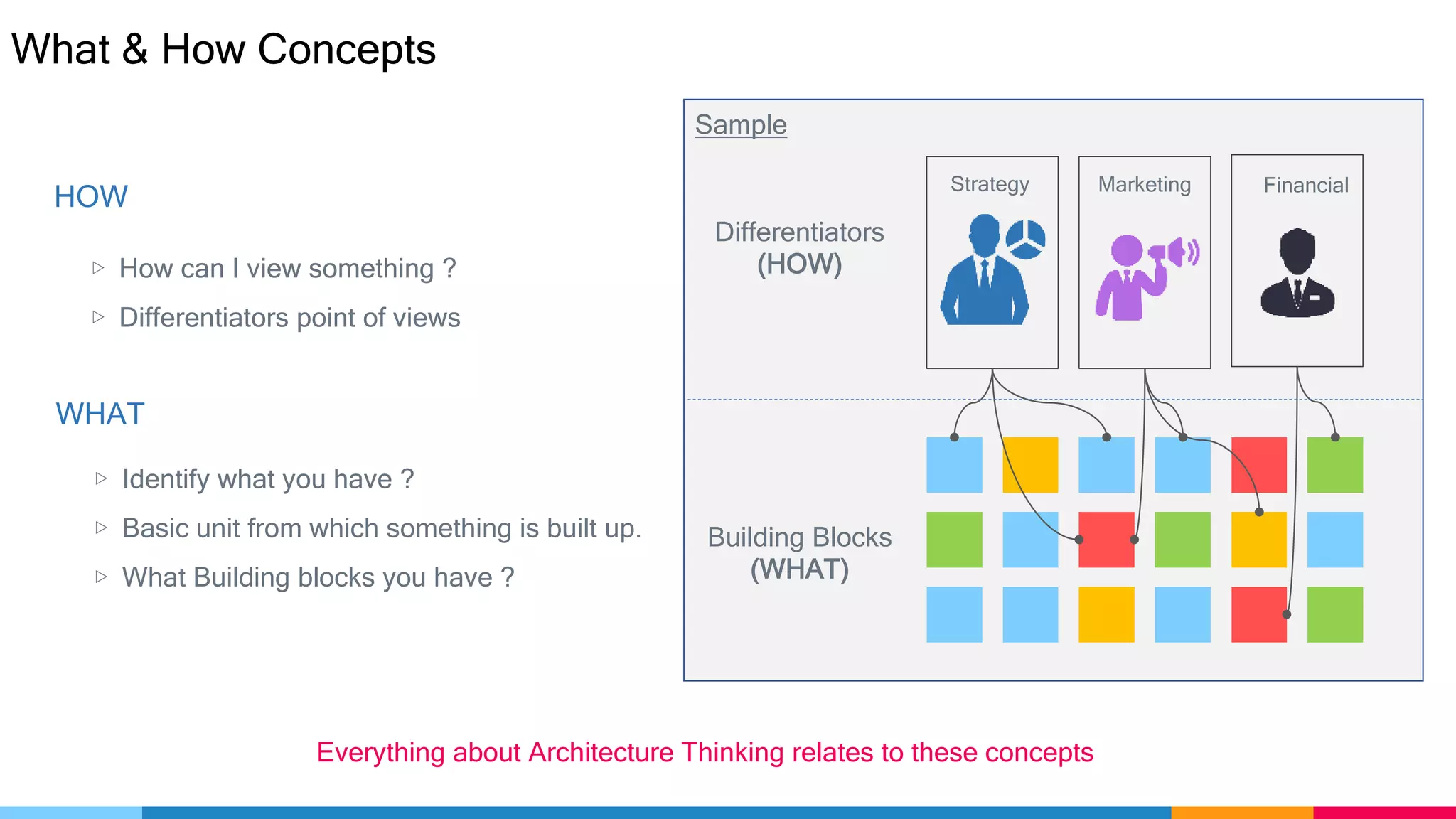 What & How Concepts

HOW

▷ How can I view something ?

▷ Differentiators point of views

WHAT

▷ Identify what you have ?

▷ Basic unit from which something is built up.

▷ What Building blocks you have ?

Sample

Differentiators (HOW)

Strategy

Marketing

Financial

Building Blocks (WHAT)

Everything about Architecture Thinking relates to these concepts